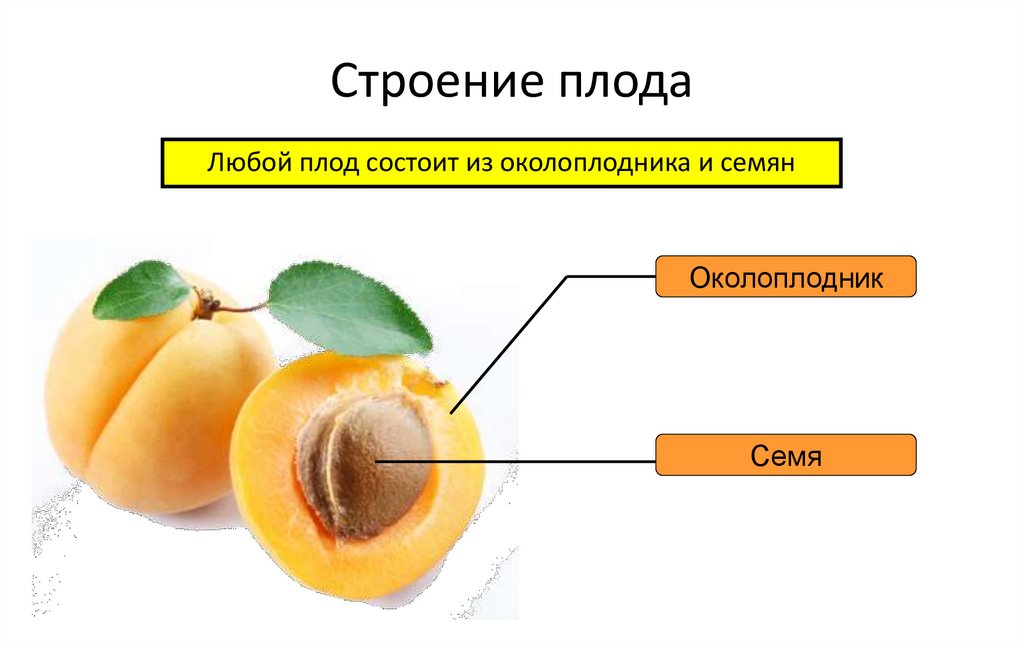 Строение плода

Любой плод состоит из околоплодника и семян

Околоплодник

Семя